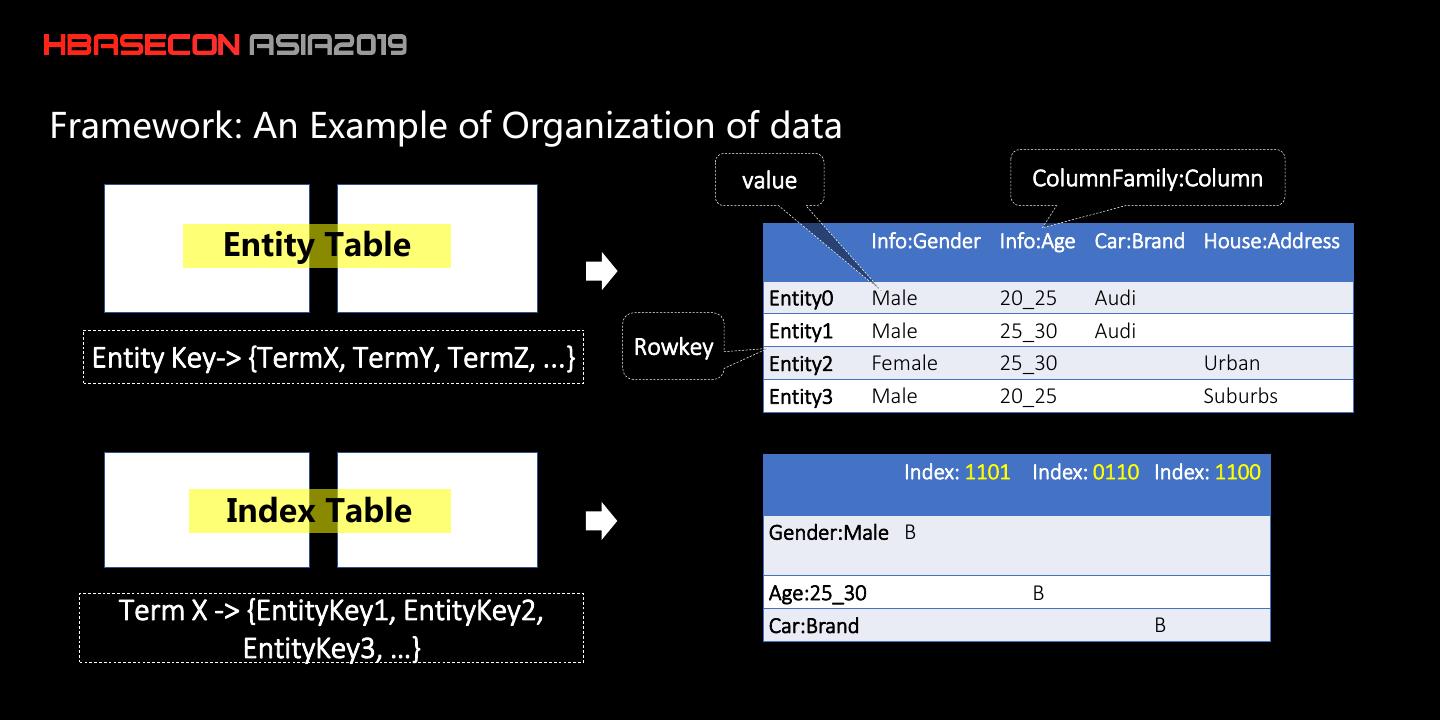 HBASECON ASIA2019

Framework: An Example of Organization of data

Entity Table

Entity Key-> {TermX, TermY, TermZ, ...}

Index Table

Term X -> {EntityKey1, EntityKey2, EntityKey3, ...}

value

ColumnFamily:Column

Rowkey

| | Info:Gender | Info:Age | Car:Brand | House:Address |
|---|---|---|---|---|
| Entity0 | Male | 20_25 | Audi | |
| Entity1 | Male | 25_30 | Audi | |
| Entity2 | Female | 25_30 | | Urban |
| Entity3 | Male | 20_25 | | Suburbs |

| | Index: 1101 | Index: 0110 | Index: 1100 |
|---|---|---|---|
| Gender:Male | B | | |
| Age:25_30 | | B | |
| Car:Brand | | | B |